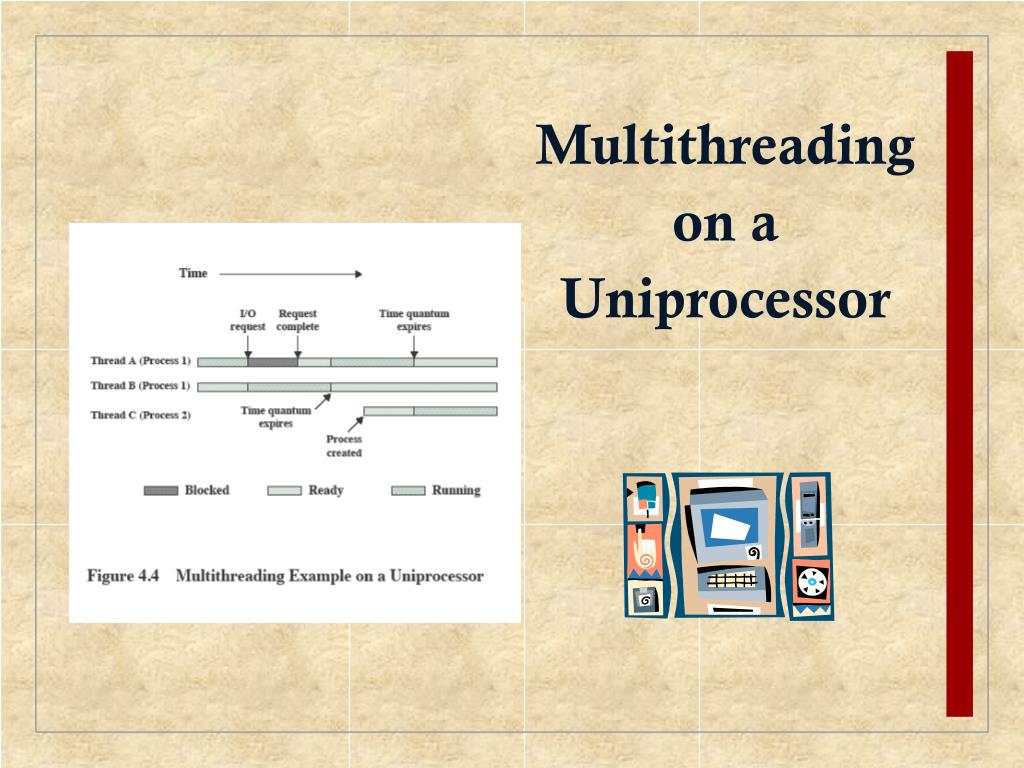 Multithreading on a Uniprocessor

Time

I/O request

Request complete

Time quantum expires

Thread A (Process 1)

Thread B (Process 1)

Thread C (Process 2)

Time quantum expires

Process created

Blocked

Ready

Running

Figure 4.4 Multithreading Example on a Uniprocessor